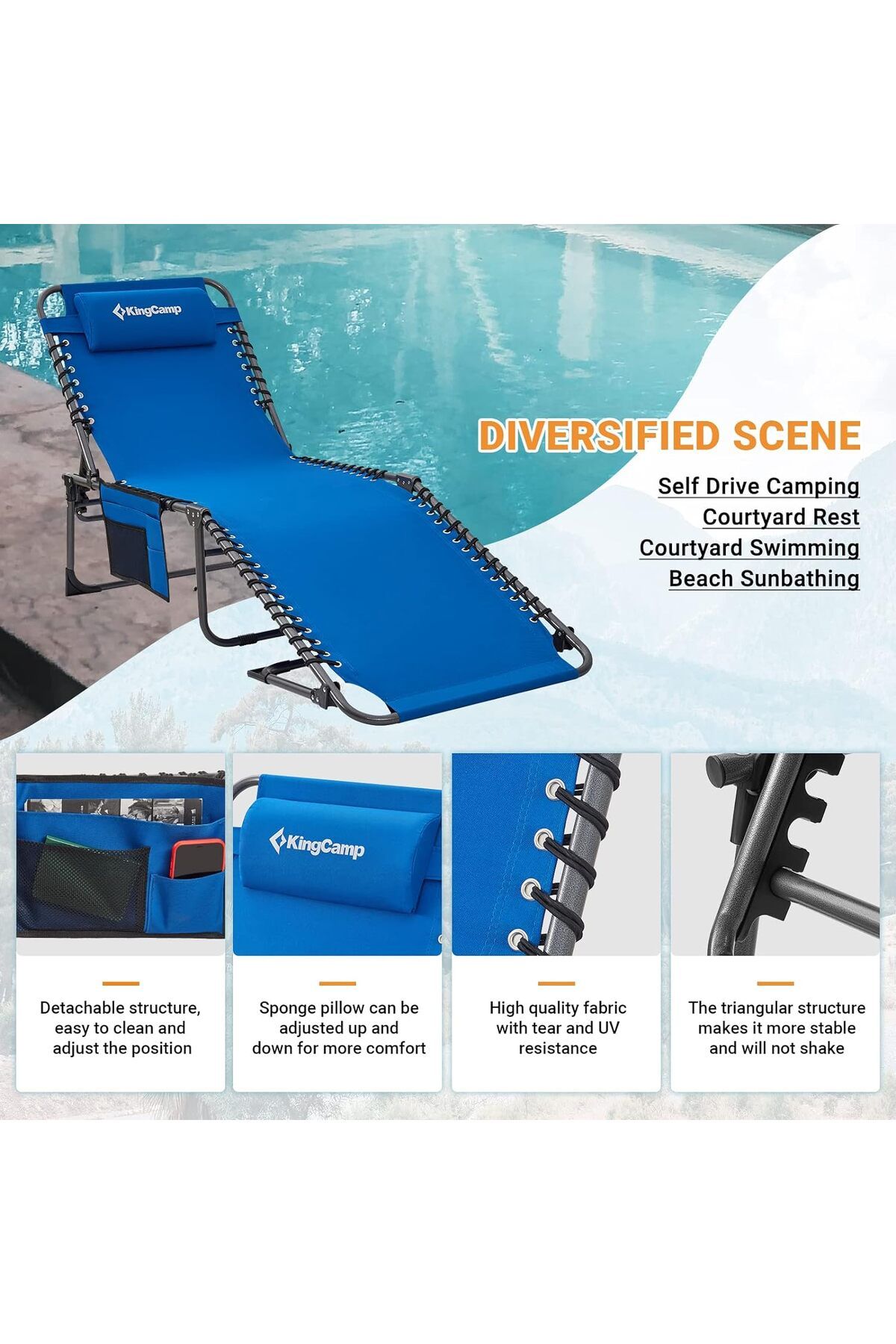 KingCamp

DIVERSIFIED SCENE

Self Drive Camping
Courtyard Rest
Courtyard Swimming
Beach Sunbathing

KingCamp

Detachable structure, easy to clean and adjust the position

Sponge pillow can be adjusted up and down for more comfort

High quality fabric with tear and UV resistance

The triangular structure makes it more stable and will not shake